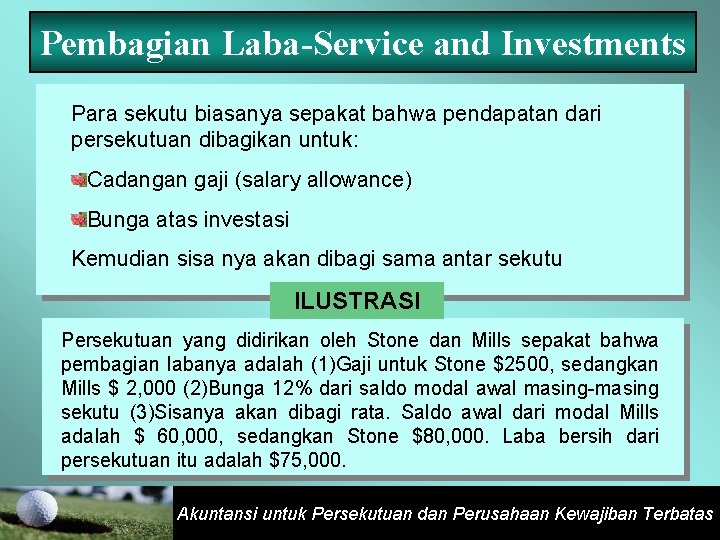 Pembagian Laba-Service and Investments

Para sekutu biasanya sepakat bahwa pendapatan dari persekutuan dibagikan untuk:

Cadangan gaji (salary allowance)

Bunga atas investasi

Kemudian sisa nya akan dibagi sama antar sekutu

ILUSTRASI

Persekutuan yang didirikan oleh Stone dan Mills sepakat bahwa pembagian labanya adalah (1)Gaji untuk Stone \$2500, sedangkan Mills \$ 2,000 (2)Bunga 12% dari saldo modal awal masing-masing sekutu (3)Sisanya akan dibagi rata. Saldo awal dari modal Mills adalah \$ 60,000, sedangkan Stone \$80,000. Laba bersih dari persekutuan itu adalah \$75,000.

Akuntansi untuk Persekutuan dan Perusahaan Kewajiban Terbatas